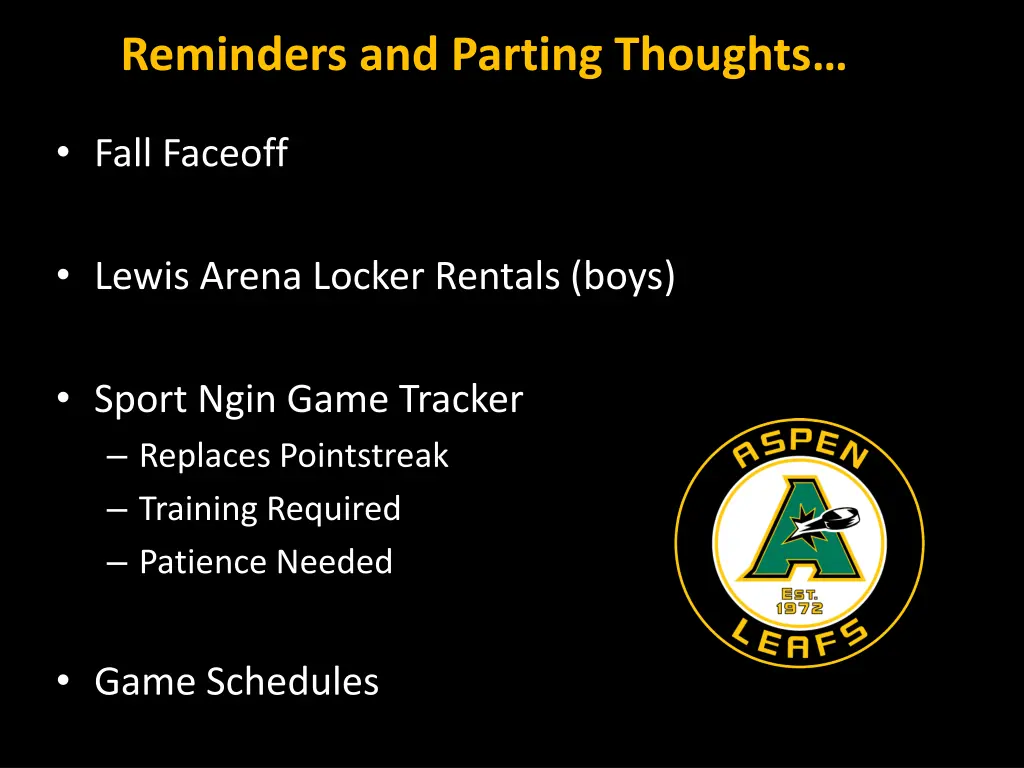 Reminders and Parting Thoughts…

• Fall Faceoff

• Lewis Arena Locker Rentals (boys)

• Sport Ngin Game Tracker
– Replaces Pointstreak
– Training Required
– Patience Needed

• Game Schedules

ASPEN
A
EST. 1972
LEAFS